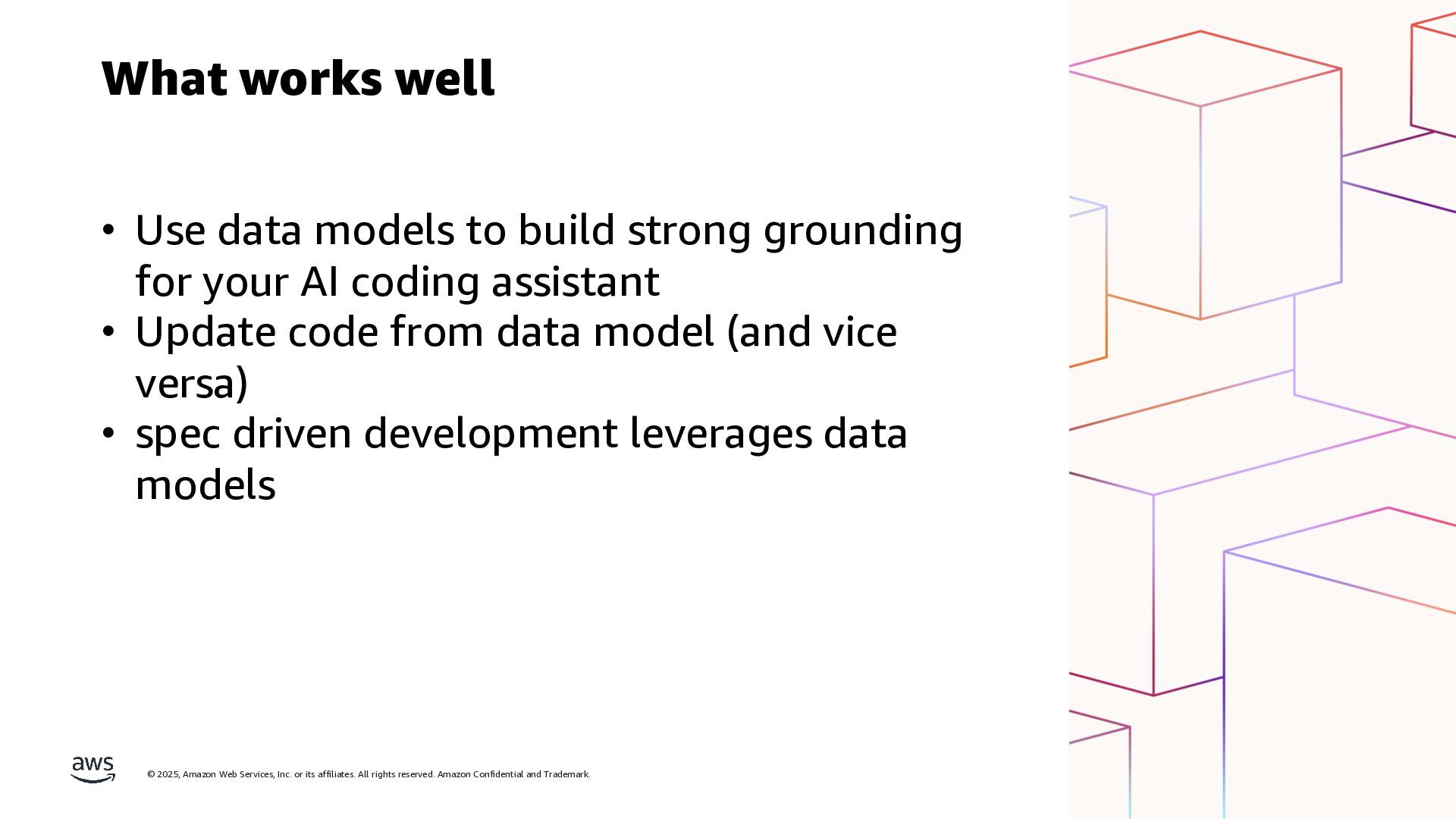 What works well

• Use data models to build strong grounding for your AI coding assistant
• Update code from data model (and vice versa)
• spec driven development leverages data models

aws

© 2025, Amazon Web Services, Inc. or its affiliates. All rights reserved. Amazon Confidential and Trademark.